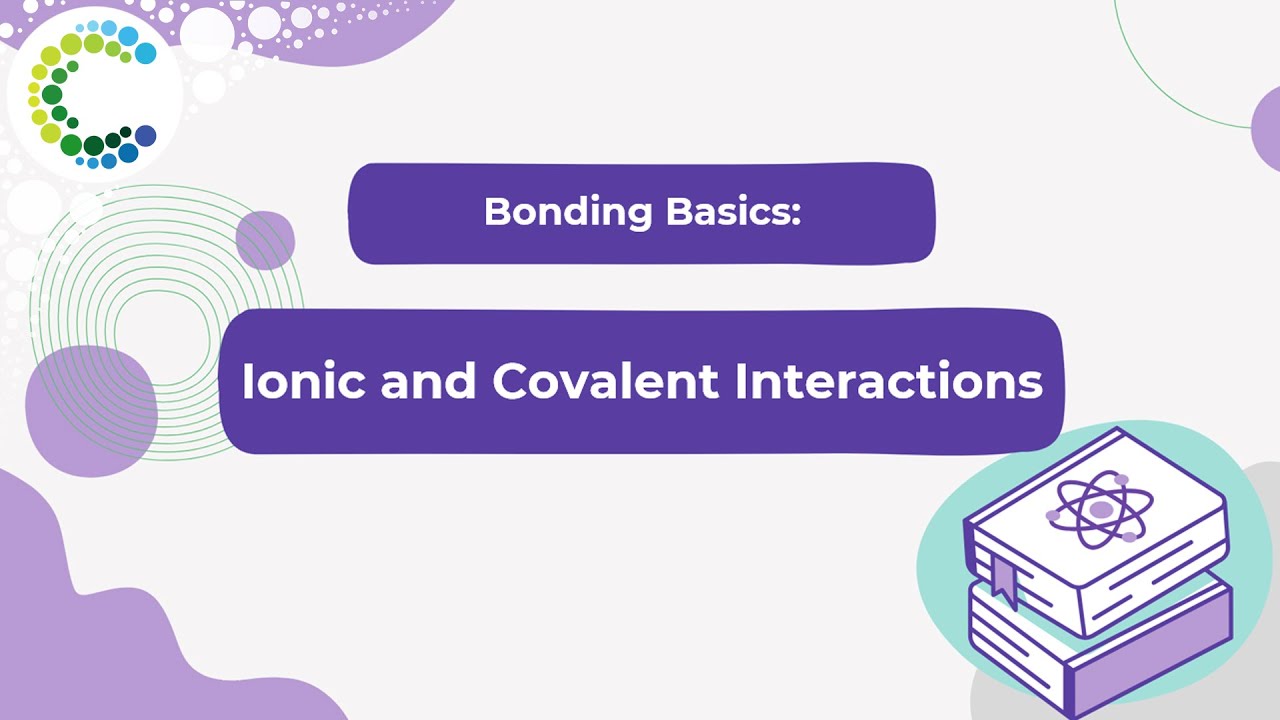 Bonding Basics:

Ionic and Covalent Interactions